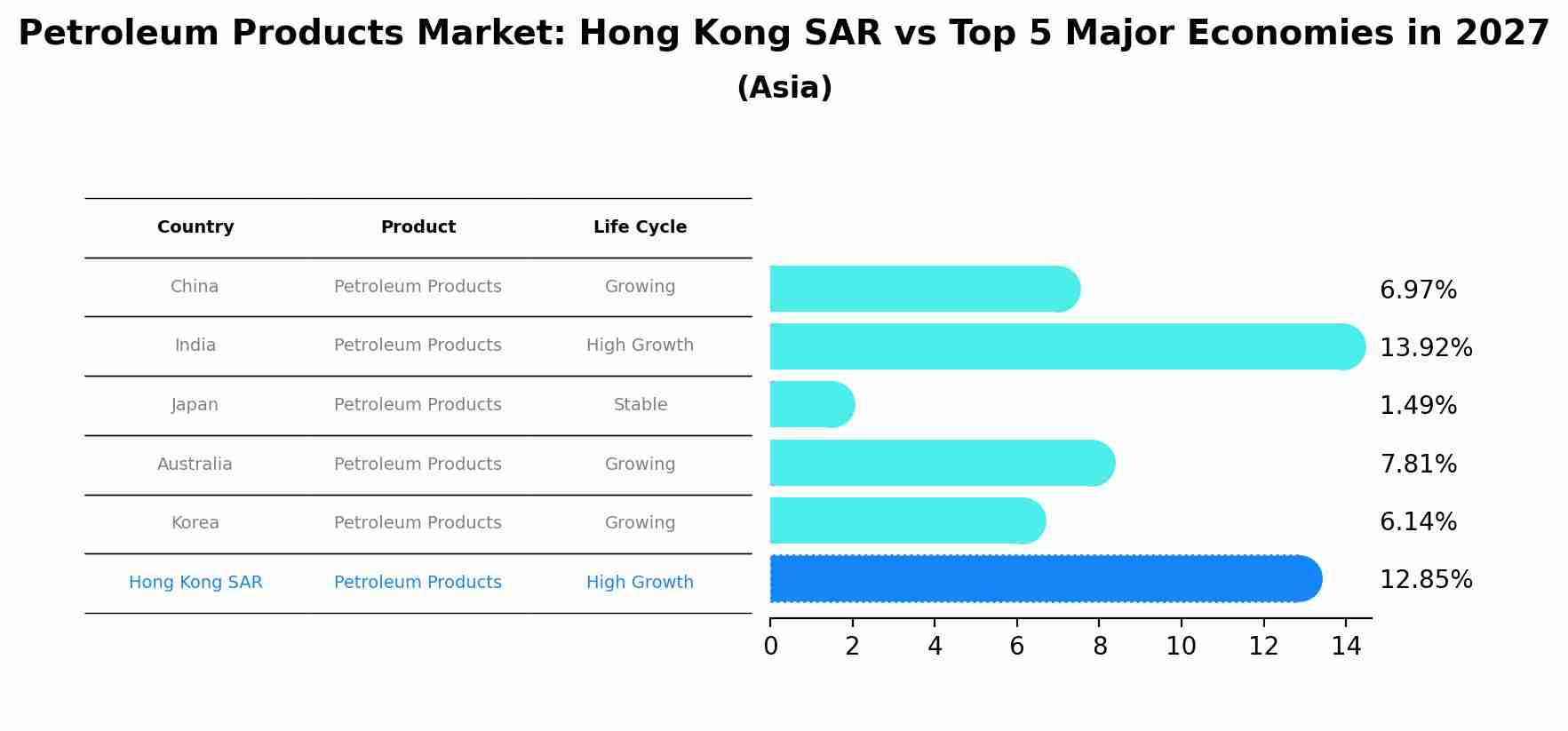 Petroleum Products Market: Hong Kong SAR vs Top 5 Major Economies in 2027
(Asia)

| Country | Product | Life Cycle |
|---|---|---|
| China | Petroleum Products | Growing |
| India | Petroleum Products | High Growth |
| Japan | Petroleum Products | Stable |
| Australia | Petroleum Products | Growing |
| Korea | Petroleum Products | Growing |
| Hong Kong SAR | Petroleum Products | High Growth |

6.97%
13.92%
1.49%
7.81%
6.14%
12.85%

0 2 4 6 8 10 12 14